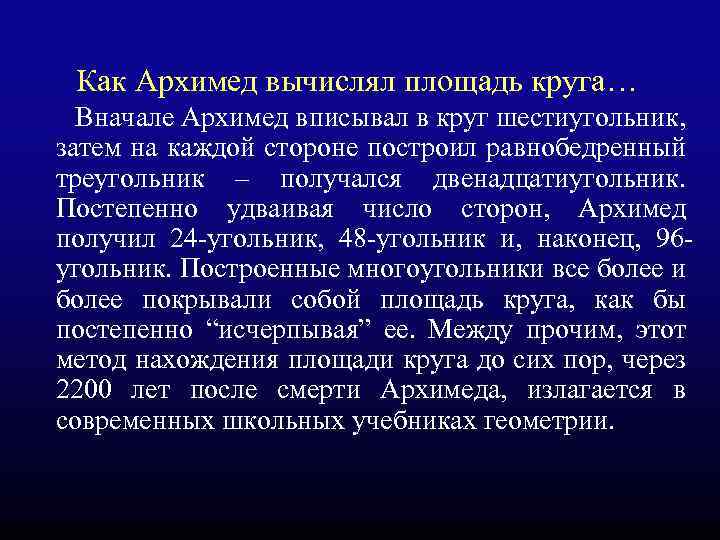 Как Архимед вычислял площадь круга…

Вначале Архимед вписывал в круг шестиугольник, затем на каждой стороне построил равнобедренный треугольник – получался двенадцатиугольник. Постепенно удваивая число сторон, Архимед получил 24-угольник, 48-угольник и, наконец, 96-угольник. Построенные многоугольники все более и более покрывали собой площадь круга, как бы постепенно “исчерпывая” ее. Между прочим, этот метод нахождения площади круга до сих пор, через 2200 лет после смерти Архимеда, излагается в современных школьных учебниках геометрии.